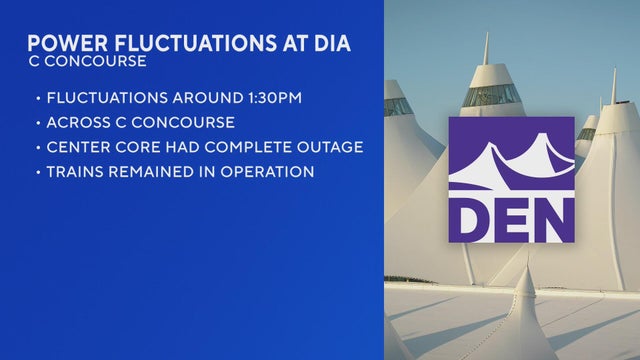 POWER FLUCTUATIONS AT DIA
C CONCOURSE

• FLUCTUATIONS AROUND 1:30PM
• ACROSS C CONCOURSE
• CENTER CORE HAD COMPLETE OUTAGE
• TRAINS REMAINED IN OPERATION

DEN